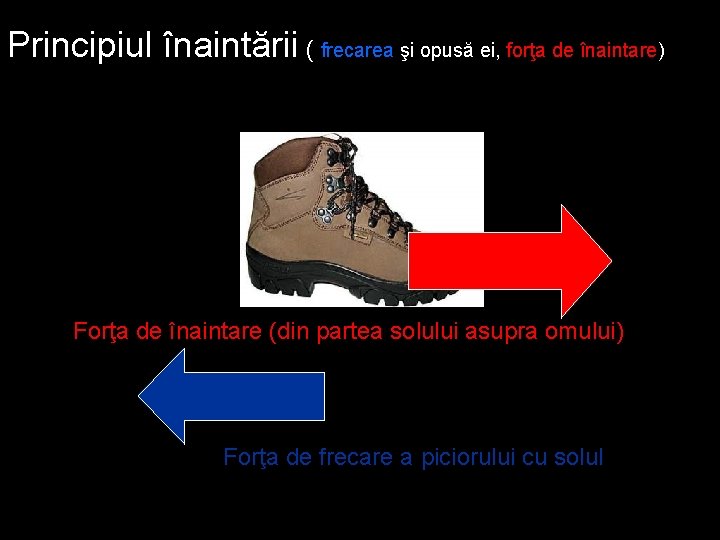 Principiul înaintării ( frecarea şi opusă ei, forţa de înaintare)

Forţa de înaintare (din partea solului asupra omului)

Forţa de frecare a piciorului cu solul